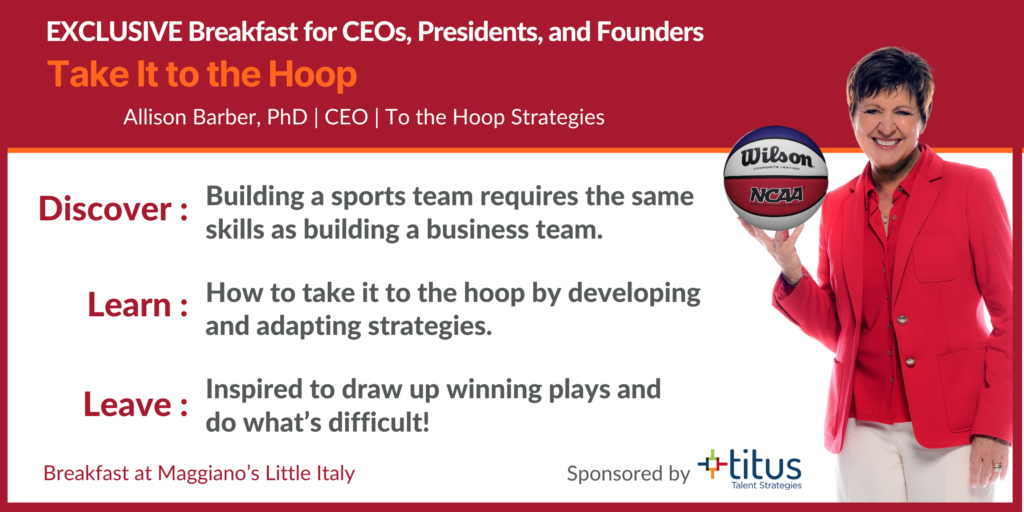 EXCLUSIVE Breakfast for CEOs, Presidents, and Founders

Take It to the Hoop

Allison Barber, PhD | CEO | To the Hoop Strategies

Discover : Building a sports team requires the same skills as building a business team.

Learn : How to take it to the hoop by developing and adapting strategies.

Leave : Inspired to draw up winning plays and do what's difficult!

Breakfast at Maggiano's Little Italy

Sponsored by titus Talent Strategies

Wilson

NCAA